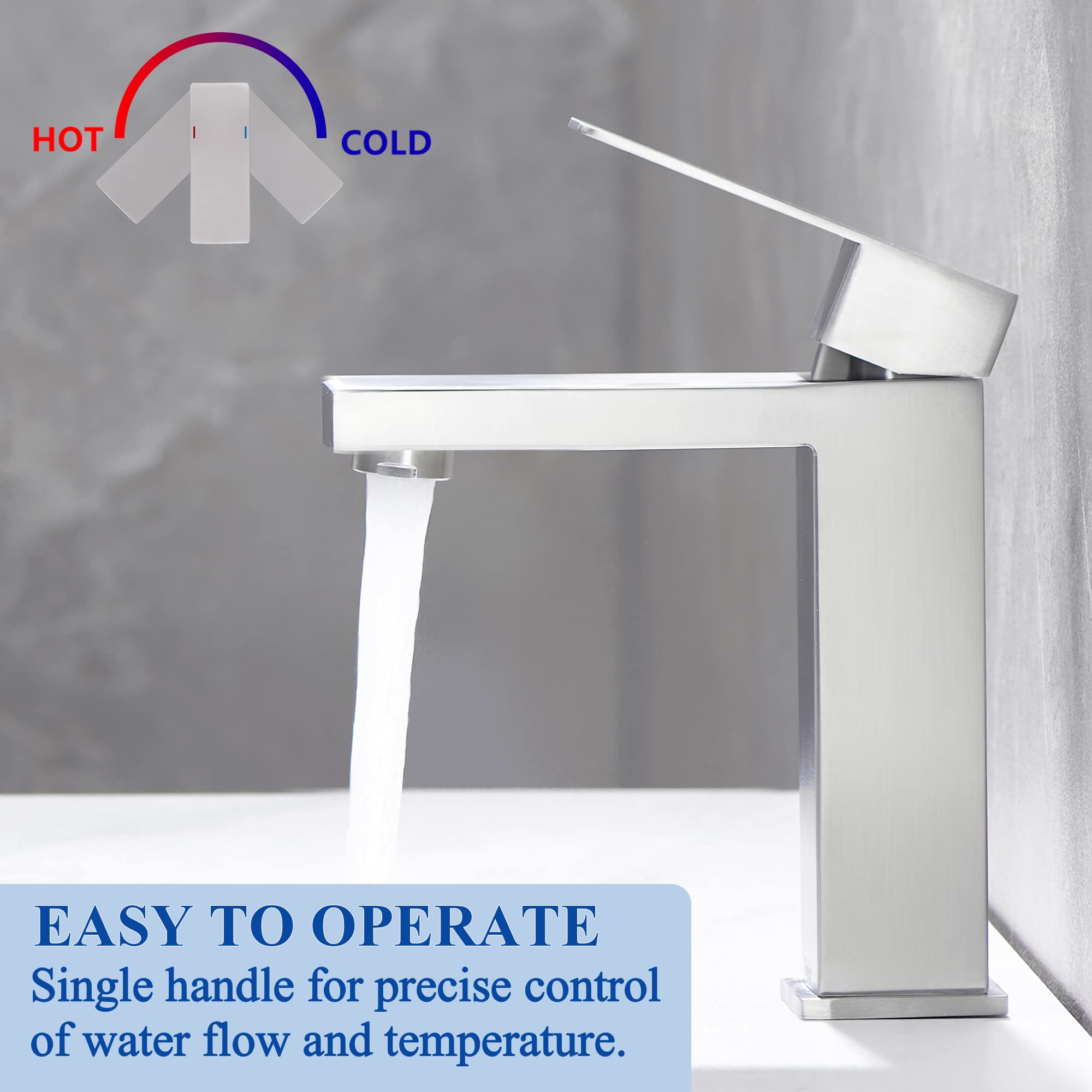 HOT COLD

EASY TO OPERATE

Single handle for precise control of water flow and temperature.